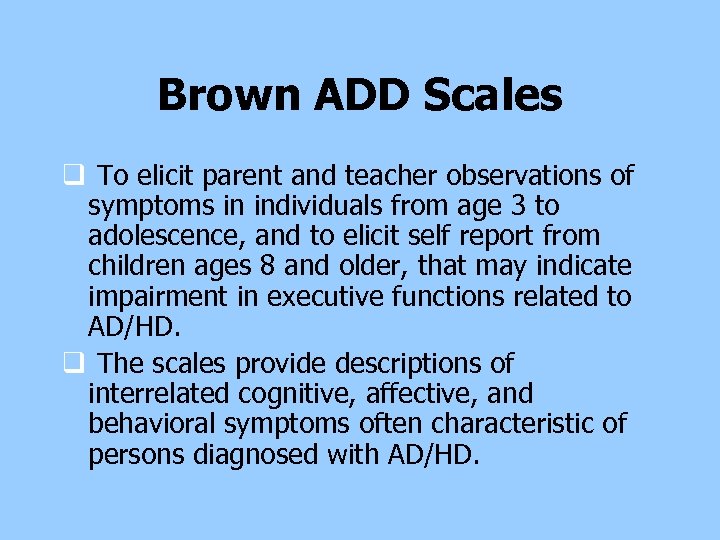 Brown ADD Scales

❑ To elicit parent and teacher observations of symptoms in individuals from age 3 to adolescence, and to elicit self report from children ages 8 and older, that may indicate impairment in executive functions related to AD/HD.

❑ The scales provide descriptions of interrelated cognitive, affective, and behavioral symptoms often characteristic of persons diagnosed with AD/HD.